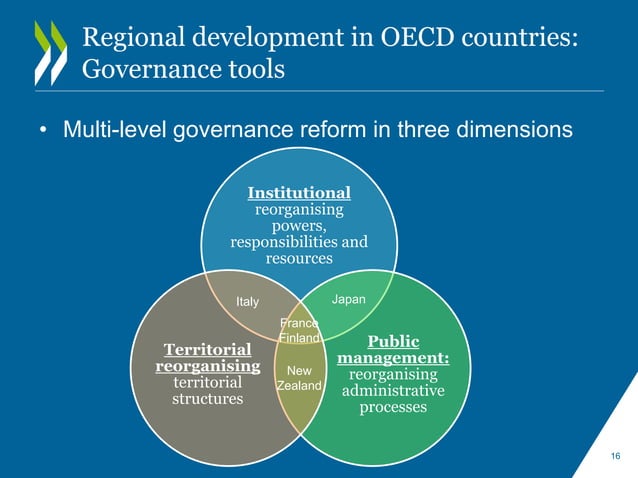 Regional development in OECD countries: Governance tools

• Multi-level governance reform in three dimensions

Institutional
reorganising powers, responsibilities and resources

Italy

Japan

France
Finland

Territorial reorganising
territorial structures

New Zealand

Public management:
reorganising administrative processes

16